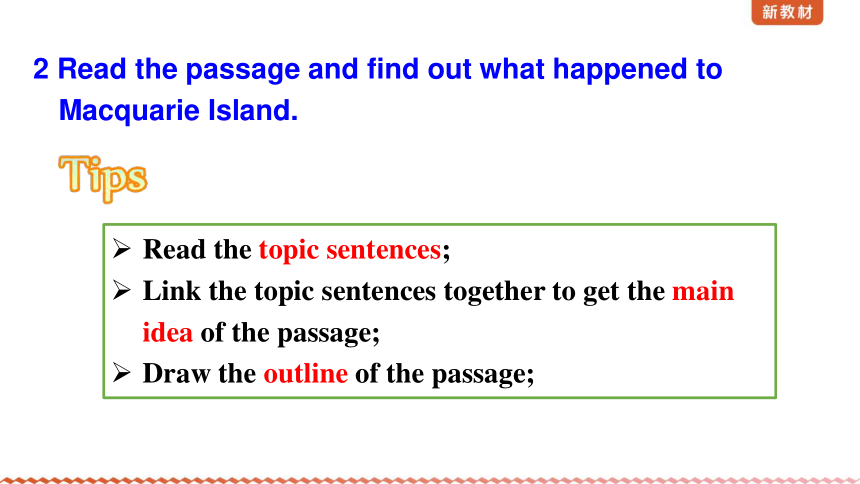 新教材

2 Read the passage and find out what happened to Macquarie Island.

Tips

➢ Read the topic sentences;
➢ Link the topic sentences together to get the main idea of the passage;
➢ Draw the outline of the passage;